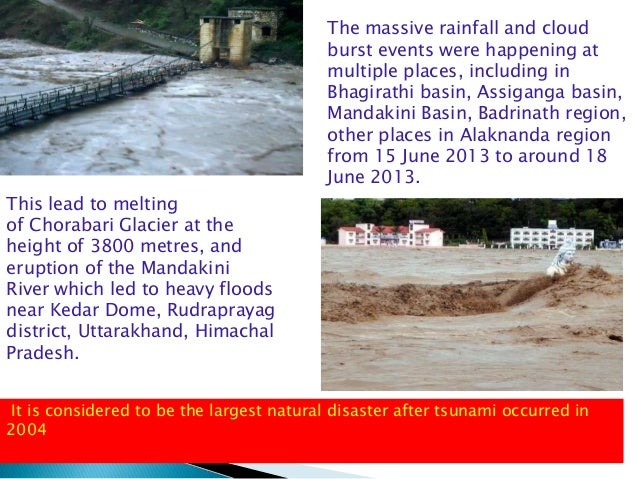 The massive rainfall and cloud burst events were happening at multiple places, including in Bhagirathi basin, Assiganga basin, Mandakini Basin, Badrinath region, other places in Alaknanda region from 15 June 2013 to around 18 June 2013.

This lead to melting of Chorabari Glacier at the height of 3800 metres, and eruption of the Mandakini River which led to heavy floods near Kedar Dome, Rudraprayag district, Uttarakhand, Himachal Pradesh.

It is considered to be the largest natural disaster after tsunami occurred in 2004